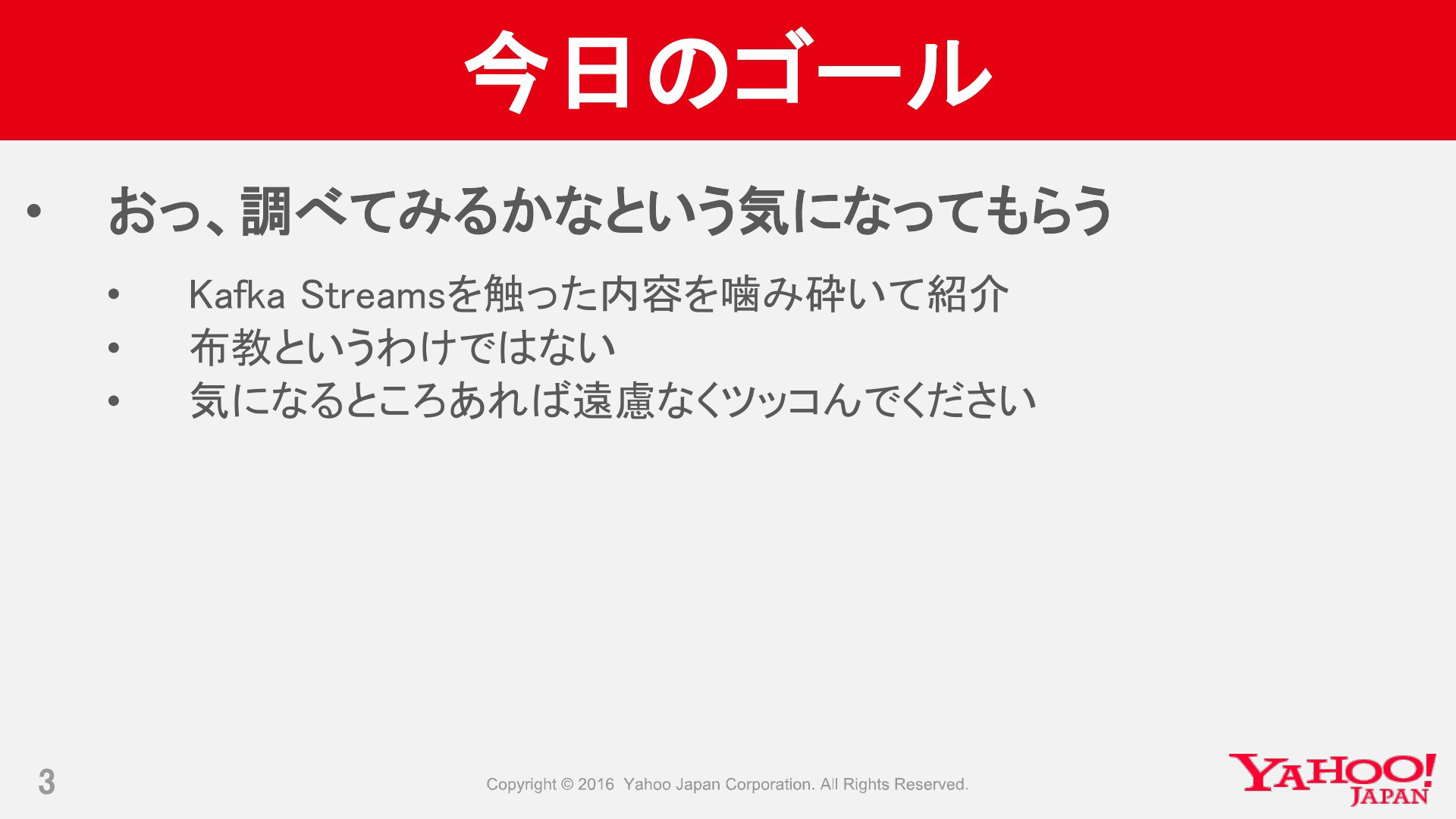 今日のゴール

• おっ、調べてみるかなという気になってもらう

• Kafka Streamsを触った内容を噛み砕いて紹介
• 布教というわけではない
• 気になるところあれば遠慮なくツッコんでください

3

Copyright © 2016 Yahoo Japan Corporation. All Rights Reserved.

YAHOO! JAPAN